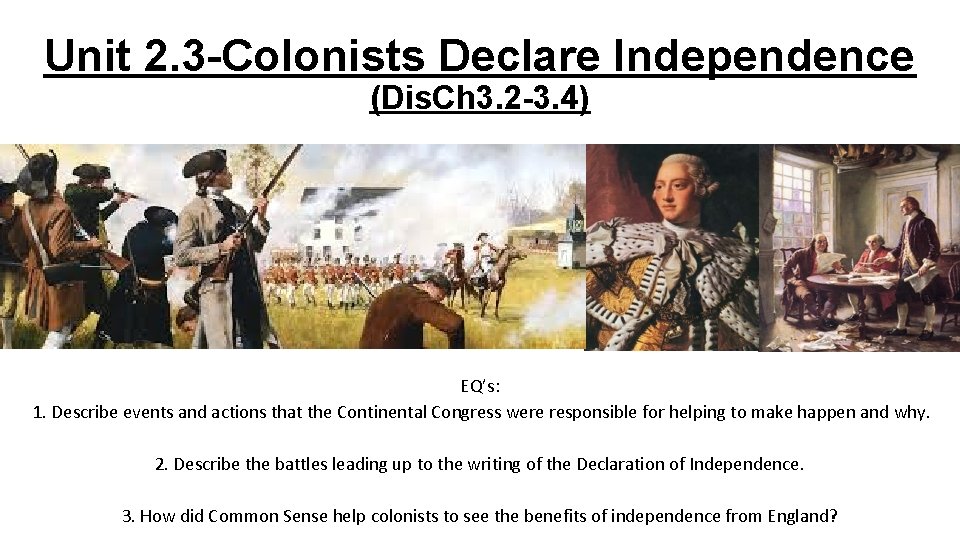 Unit 2.3-Colonists Declare Independence
(DisCh3.2-3.4)

EQ's:
1. Describe events and actions that the Continental Congress were responsible for helping to make happen and why.

2. Describe the battles leading up to the writing of the Declaration of Independence.

3. How did Common Sense help colonists to see the benefits of independence from England?